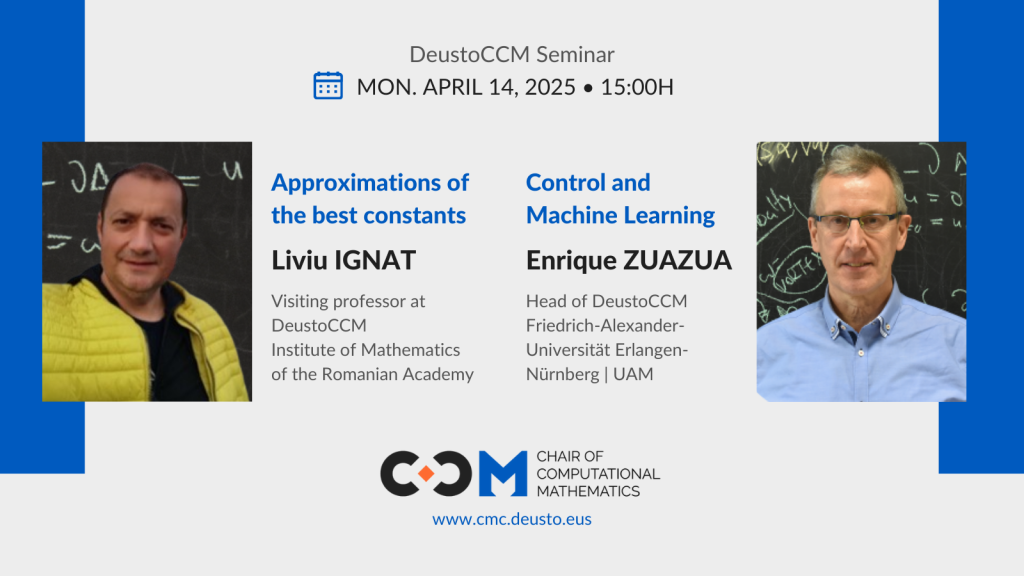 DeustoCCM Seminar
MON. APRIL 14, 2025 • 15:00H

Approximations of the best constants
Liviu IGNAT
Visiting professor at DeustoCCM
Institute of Mathematics of the Romanian Academy

Control and Machine Learning
Enrique ZUAZUA
Head of DeustoCCM
Friedrich-Alexander-Universität Erlangen-Nürnberg | UAM

CCM
CHAIR OF COMPUTATIONAL MATHEMATICS
www.cmc.deusto.eus